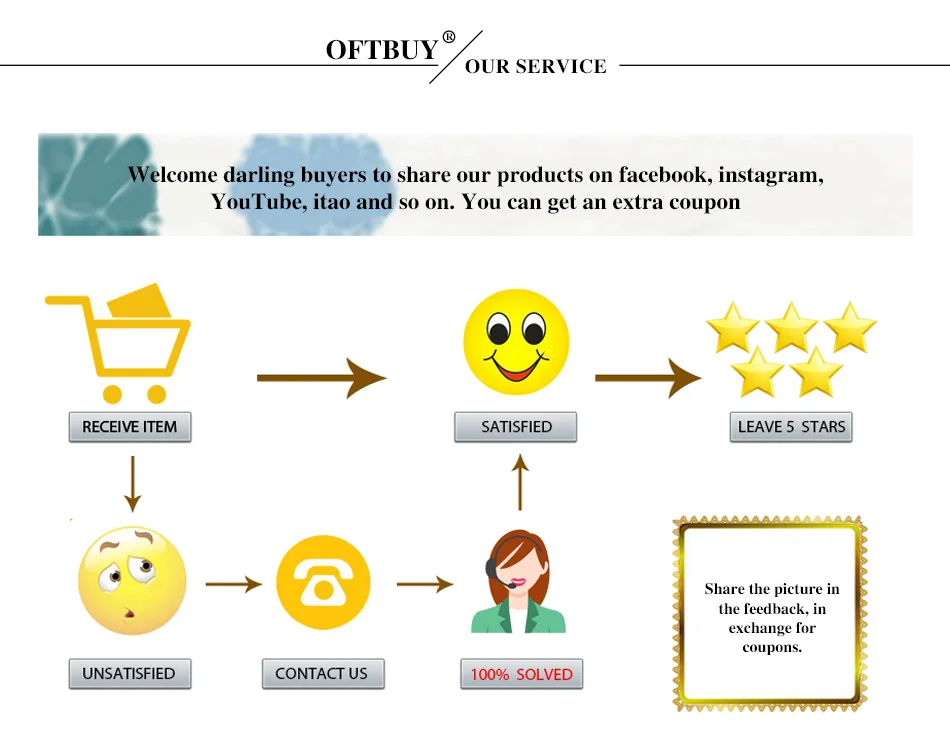 OFTBUY® OUR SERVICE

Welcome darling buyers to share our products on facebook, instagram, YouTube, itao and so on. You can get an extra coupon

RECEIVE ITEM

SATISFIED

LEAVE 5 STARS

UNSATISFIED

CONTACT US

100% SOLVED

Share the picture in the feedback, in exchange for coupons.